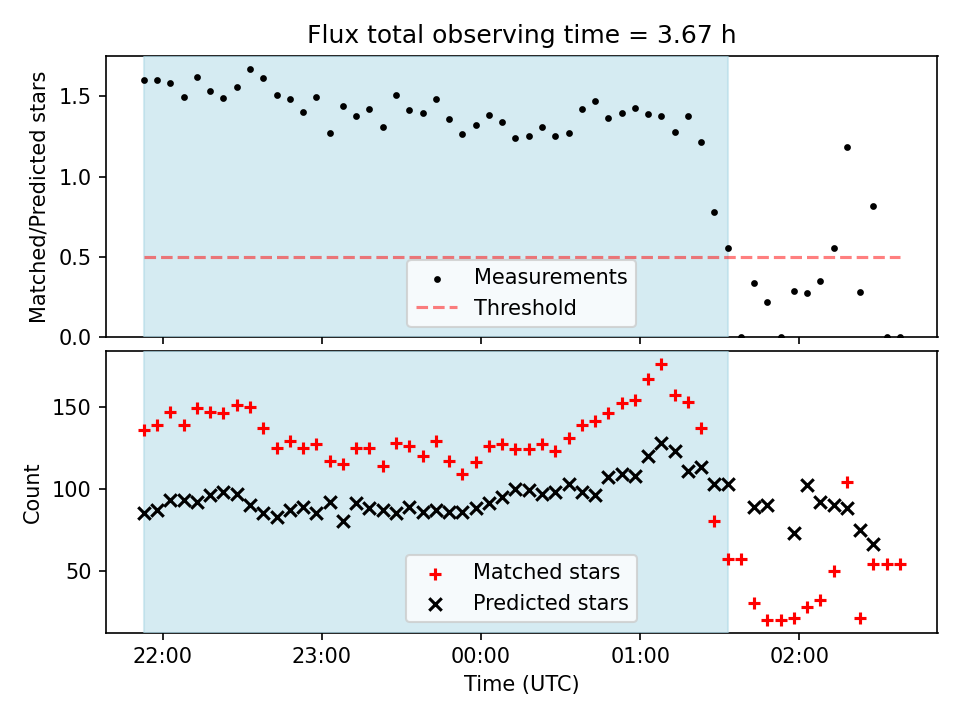 Flux total observing time = 3.67 h

Matched/Predicted stars

1.5
1.0
0.5
0.0

Measurements
Threshold

Count

150
100
50

Matched stars
Predicted stars

22:00
23:00
00:00
01:00
02:00

Time (UTC)